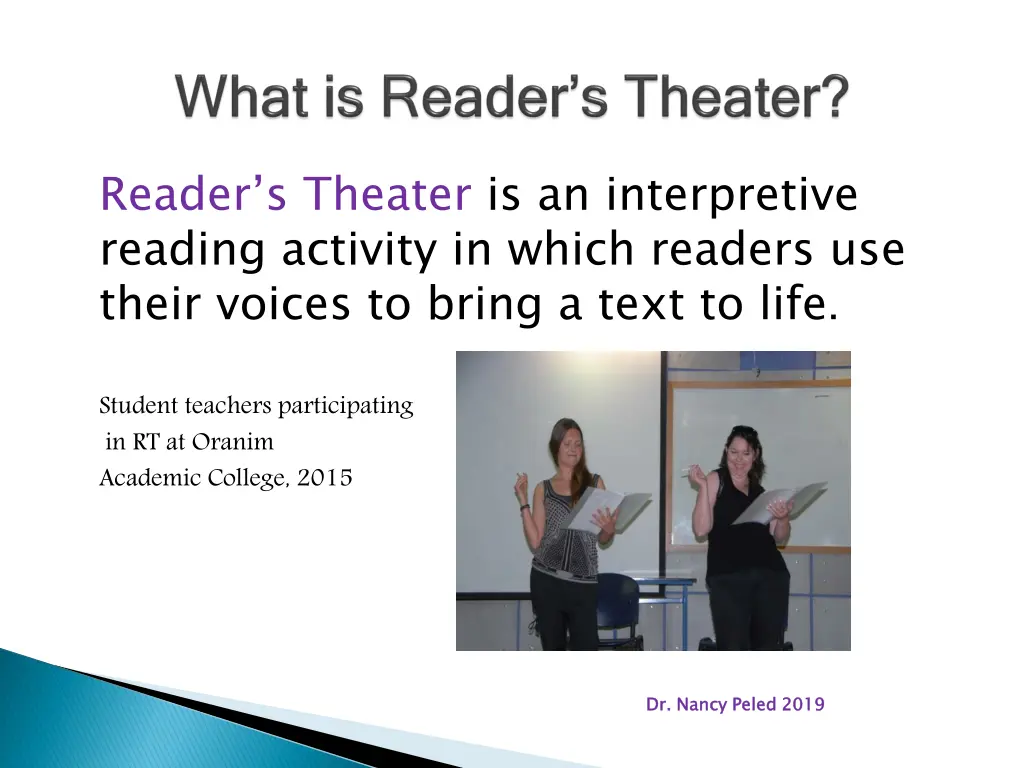 What is Reader's Theater?

Reader's Theater is an interpretive reading activity in which readers use their voices to bring a text to life.

Student teachers participating in RT at Oranim Academic College, 2015

Dr. Nancy Peled 2019